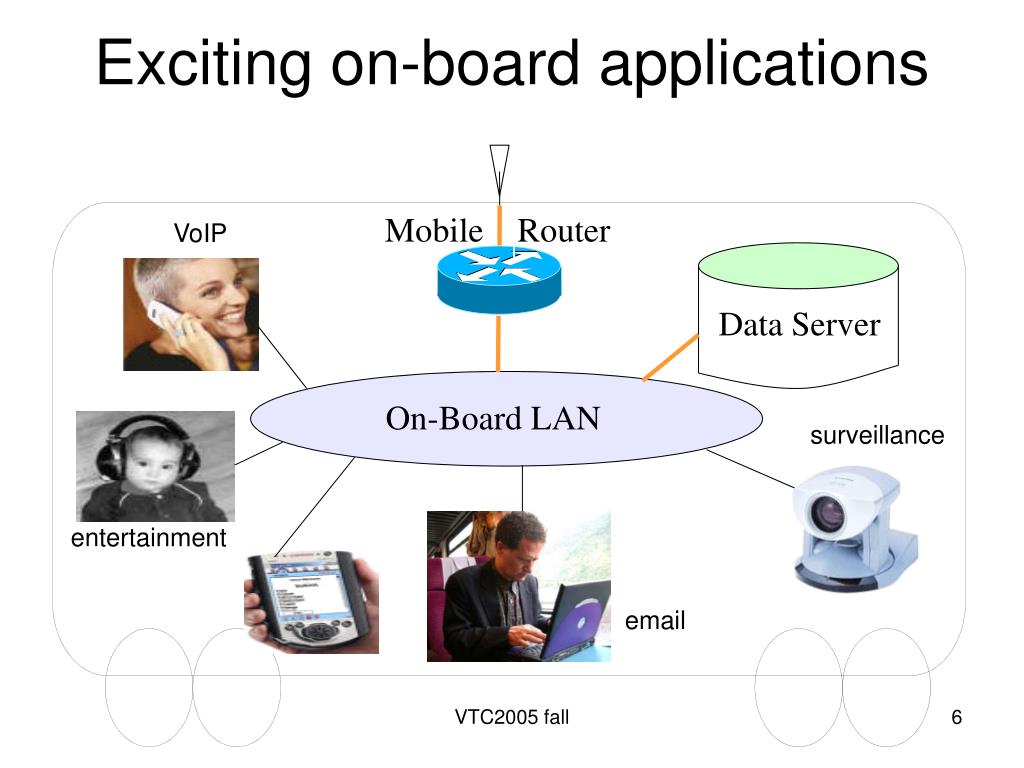 Exciting on-board applications

VoIP

Mobile Router

Data Server

On-Board LAN

surveillance

entertainment

email

VTC2005 fall

6